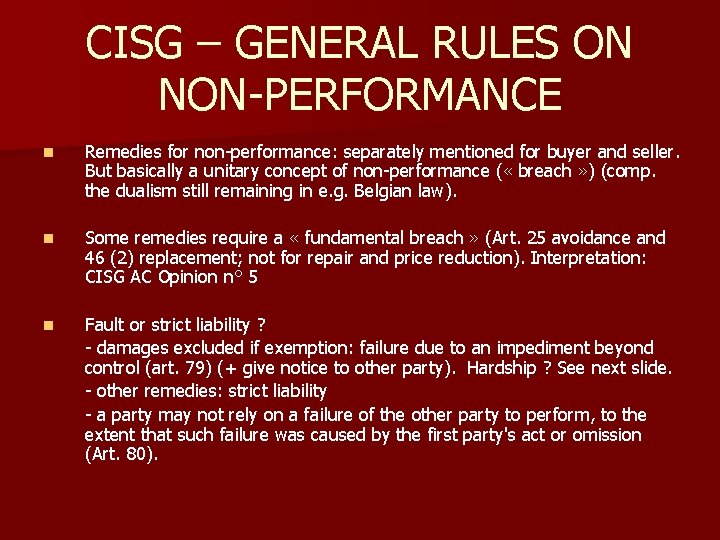 CISG – GENERAL RULES ON NON-PERFORMANCE

Remedies for non-performance: separately mentioned for buyer and seller. But basically a unitary concept of non-performance (« breach ») (comp. the dualism still remaining in e.g. Belgian law).

Some remedies require a « fundamental breach » (Art. 25 avoidance and 46 (2) replacement; not for repair and price reduction). Interpretation: CISG AC Opinion n° 5

Fault or strict liability ?
- damages excluded if exemption: failure due to an impediment beyond control (art. 79) (+ give notice to other party). Hardship ? See next slide.
- other remedies: strict liability
- a party may not rely on a failure of the other party to perform, to the extent that such failure was caused by the first party's act or omission (Art. 80).